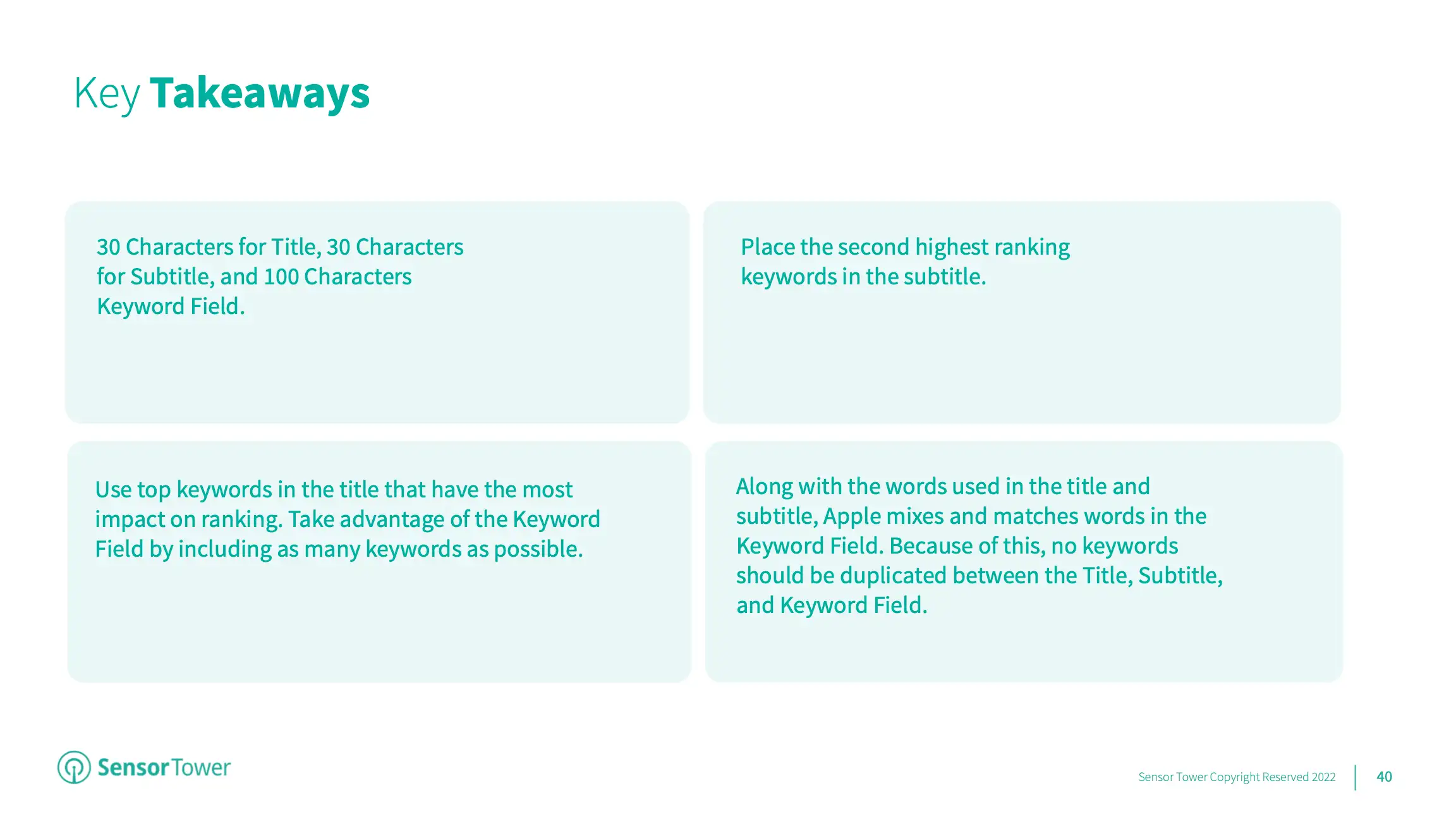 Key Takeaways

30 Characters for Title, 30 Characters for Subtitle, and 100 Characters Keyword Field.

Place the second highest ranking keywords in the subtitle.

Use top keywords in the title that have the most impact on ranking. Take advantage of the Keyword Field by including as many keywords as possible.

Along with the words used in the title and subtitle, Apple mixes and matches words in the Keyword Field. Because of this, no keywords should be duplicated between the Title, Subtitle, and Keyword Field.

SensorTower

Sensor Tower Copyright Reserved 2022

40